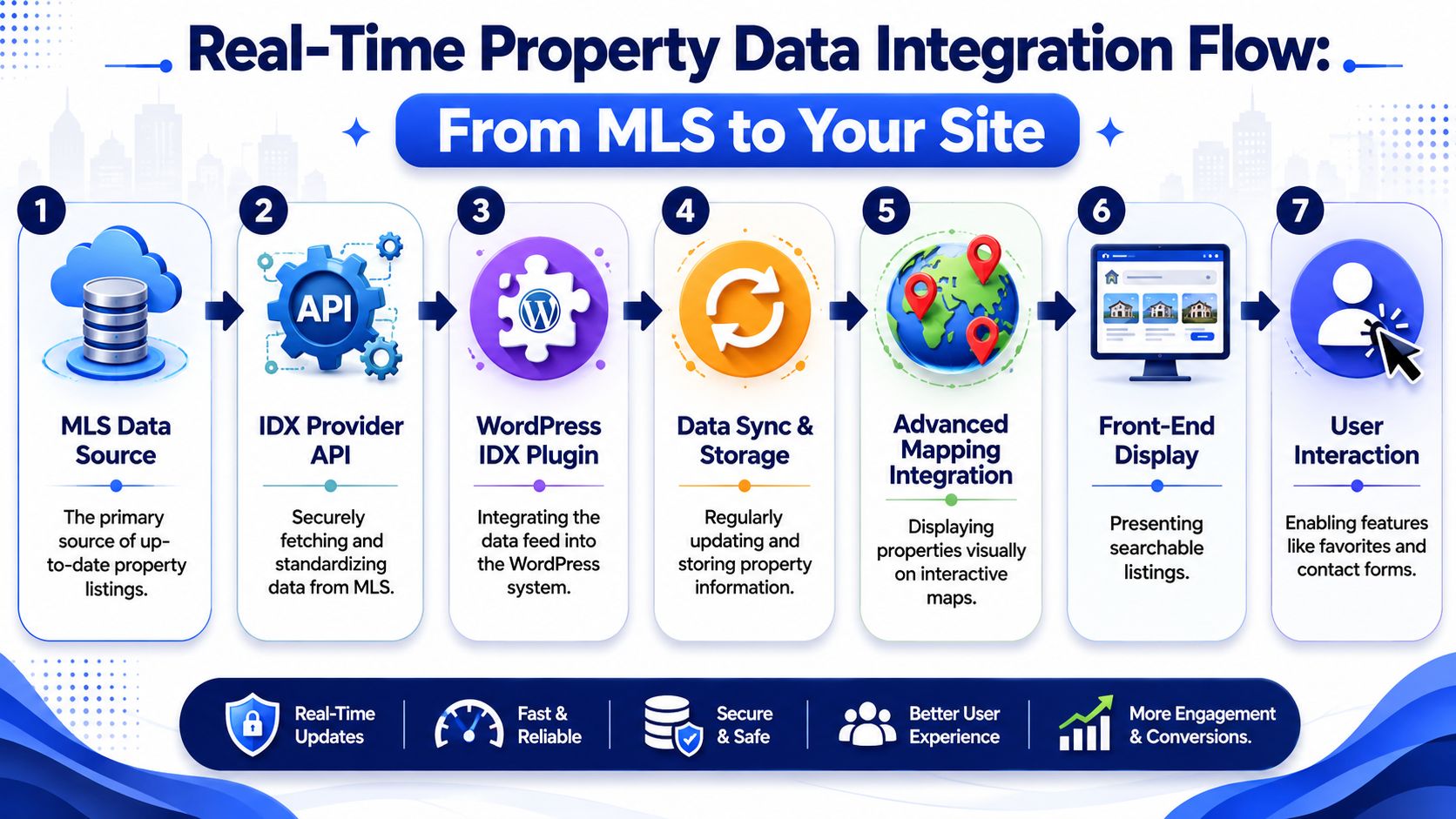 Real-Time Property Data Integration Flow:

From MLS to Your Site

1

API

MLS Data Source

The primary source of up-to-date property listings.

2

IDX Provider API

Securely fetching and standardizing data from MLS.

3

WordPress IDX Plugin

Integrating the data feed into the WordPress system.

4

Data Sync & Storage

Regularly updating and storing property information.

5

Advanced Mapping Integration

Displaying properties visually on interactive maps.

6

Front-End Display

Presenting searchable listings.

7

User Interaction

Enabling features like favorites and contact forms.

Real-Time Updates

Fast & Reliable

Secure & Safe

Better User Experience

More Engagement & Conversions.